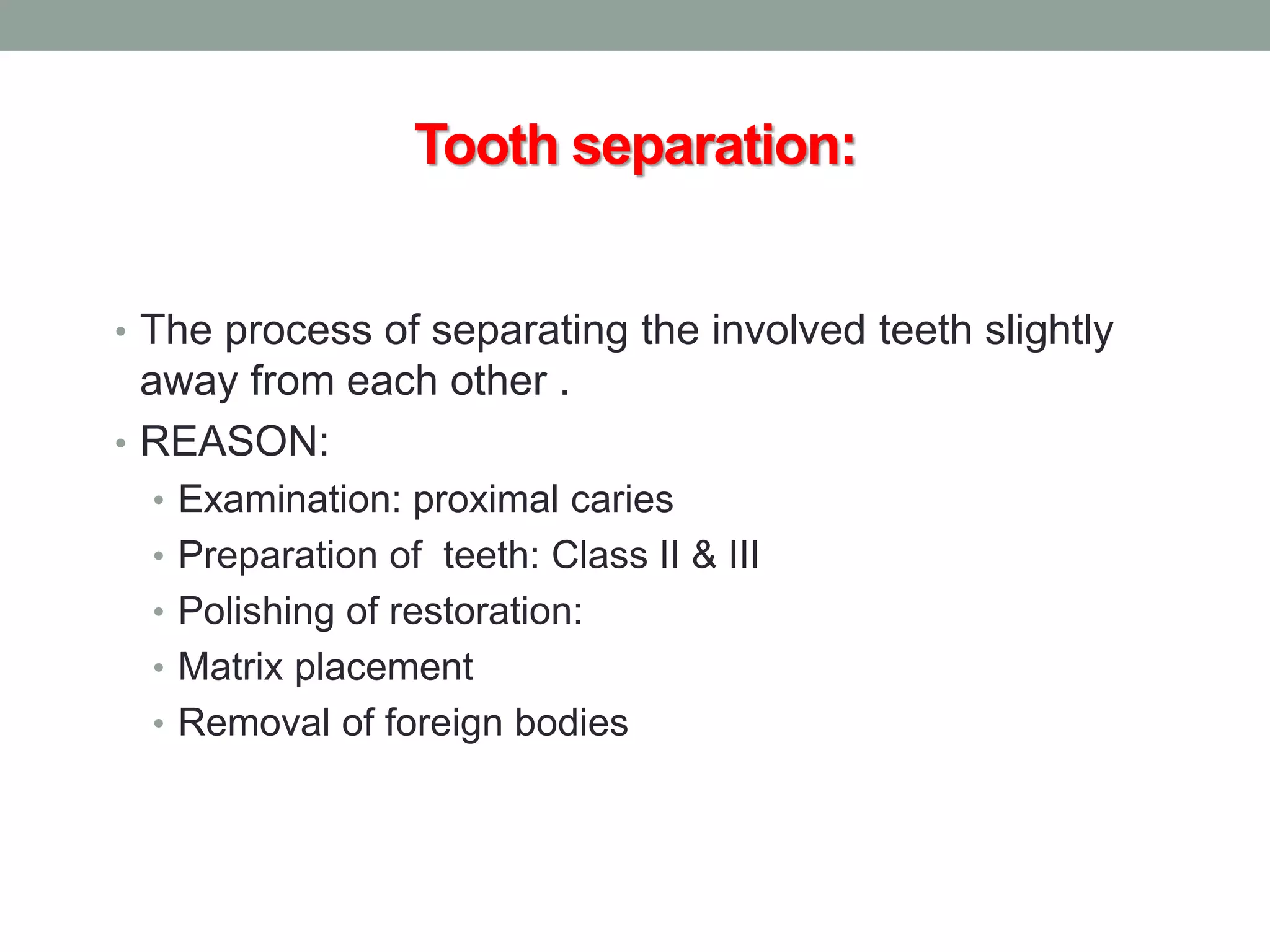 Tooth separation:

• The process of separating the involved teeth slightly away from each other .
• REASON:
  • Examination: proximal caries
  • Preparation of  teeth: Class II & III
  • Polishing of restoration:
  • Matrix placement
  • Removal of foreign bodies